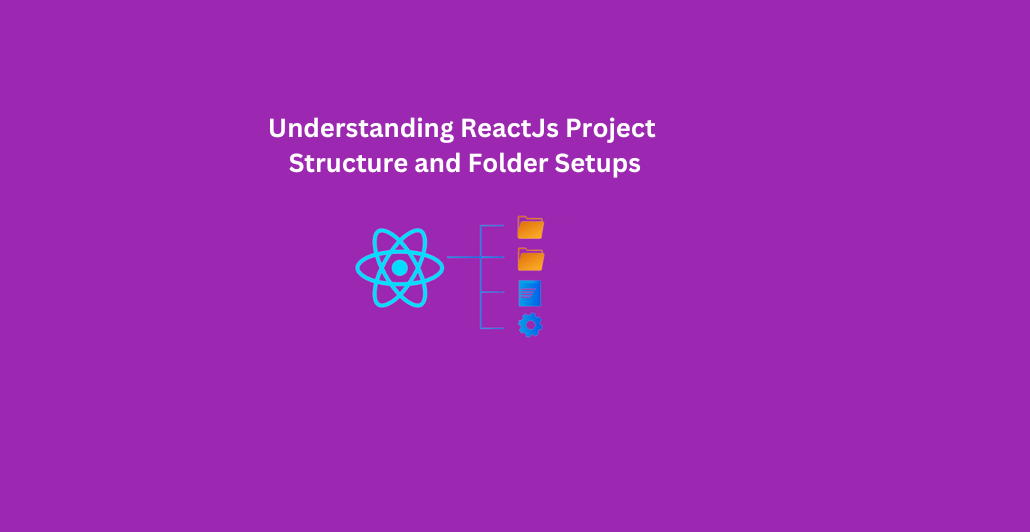 Understanding ReactJs Project
Structure and Folder Setups